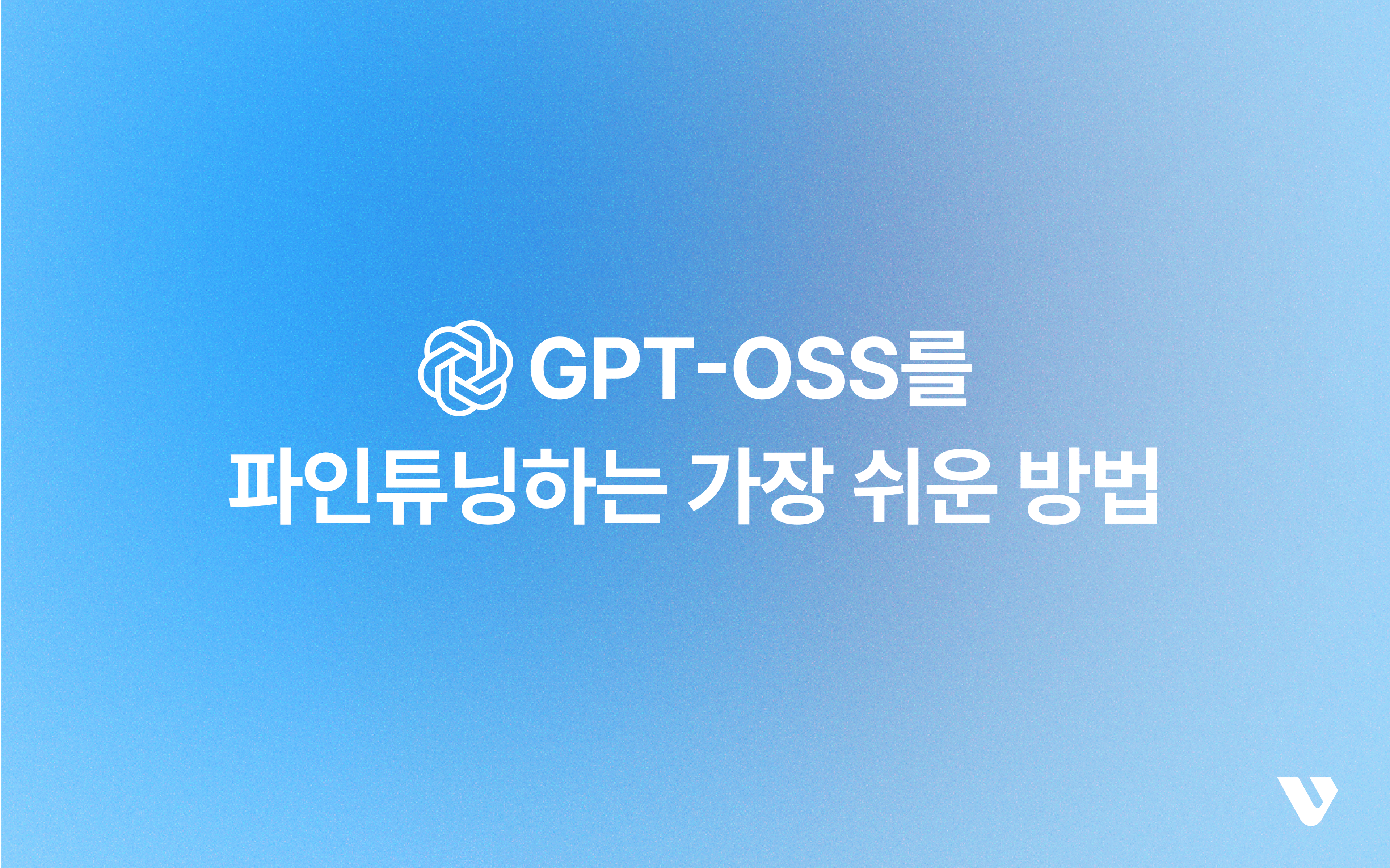 GPT-OSS를
파인튜닝하는 가장 쉬운 방법